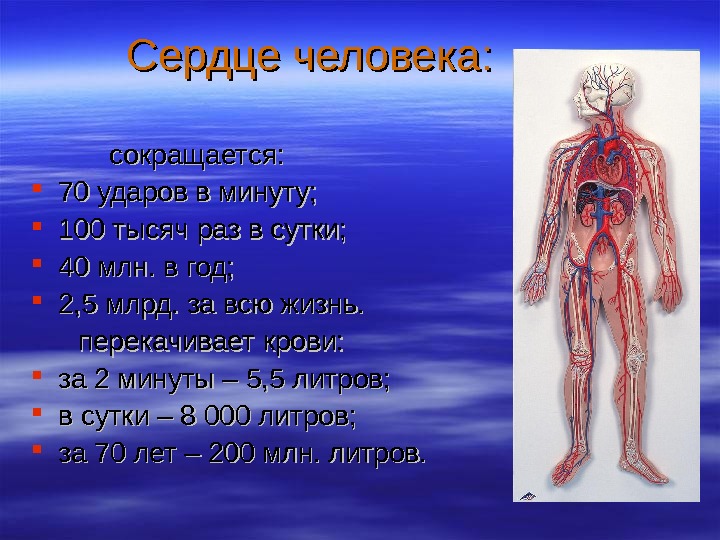 Сердце человека:

сокращается:

- 70 ударов в минуту;
- 100 тысяч раз в сутки;
- 40 млн. в год;
- 2,5 млрд. за всю жизнь.

перекачивает крови:

- за 2 минуты – 5,5 литров;
- в сутки – 8 000 литров;
- за 70 лет – 200 млн. литров.